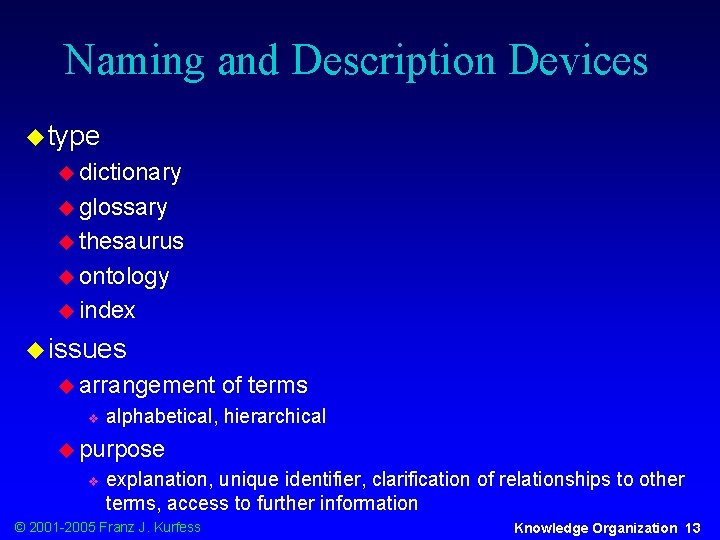 Naming and Description Devices

type
dictionary
glossary
thesaurus
ontology
index

issues
arrangement of terms
alphabetical, hierarchical
purpose
explanation, unique identifier, clarification of relationships to other terms, access to further information

© 2001-2005 Franz J. Kurfess

Knowledge Organization 13